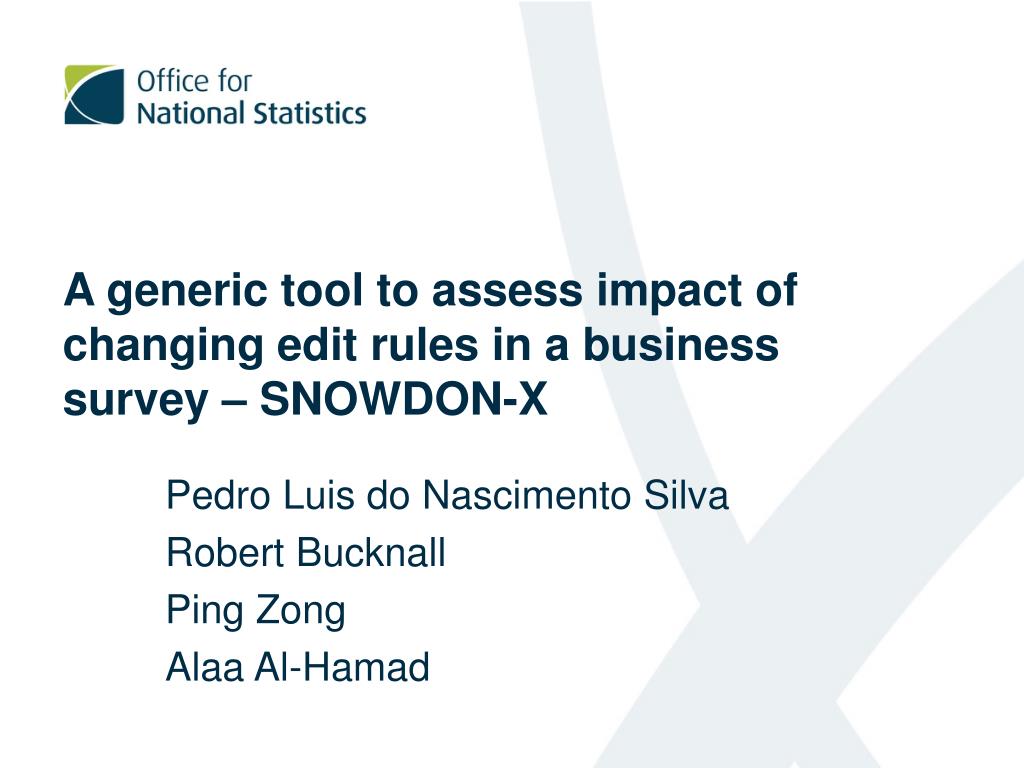 Office for National Statistics

A generic tool to assess impact of changing edit rules in a business survey – SNOWDON-X

Pedro Luis do Nascimento Silva
Robert Bucknall
Ping Zong
Alaa Al-Hamad